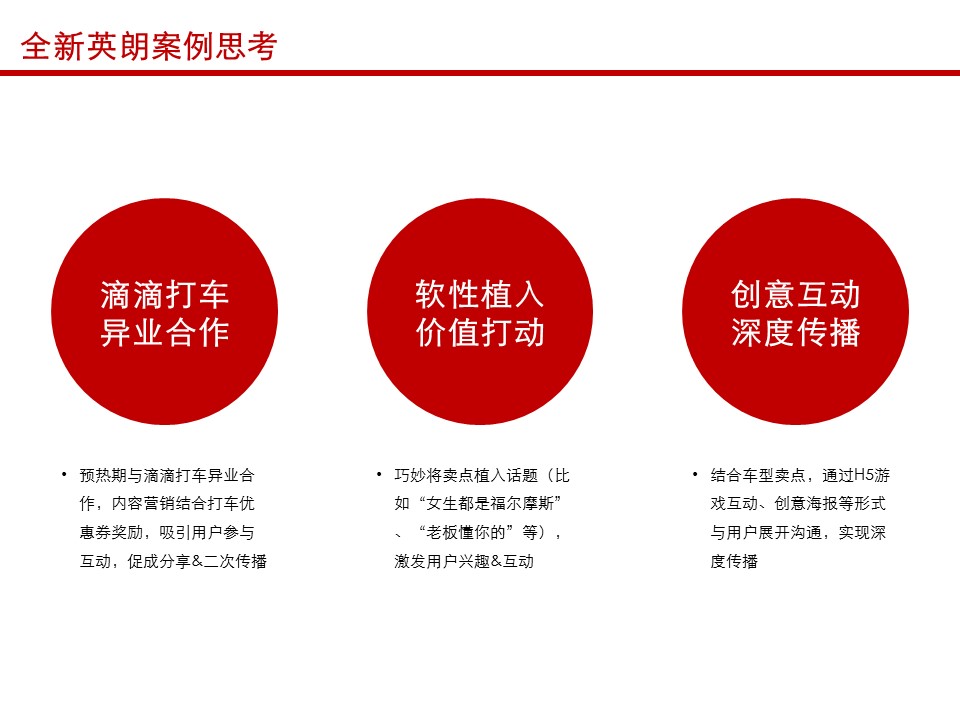 全新英朗案例思考

滴滴打车
异业合作

软性植入
价值打动

创意互动
深度传播

• 预热期与滴滴打车异业合作，内容营销结合打车优惠券奖励，吸引用户参与互动，促成分享&二次传播

• 巧妙将卖点植入话题（比如“女生都是福尔摩斯”、“老板懂你的”等），激发用户兴趣&互动

• 结合车型卖点，通过H5游戏互动、创意海报等形式与用户展开沟通，实现深度传播